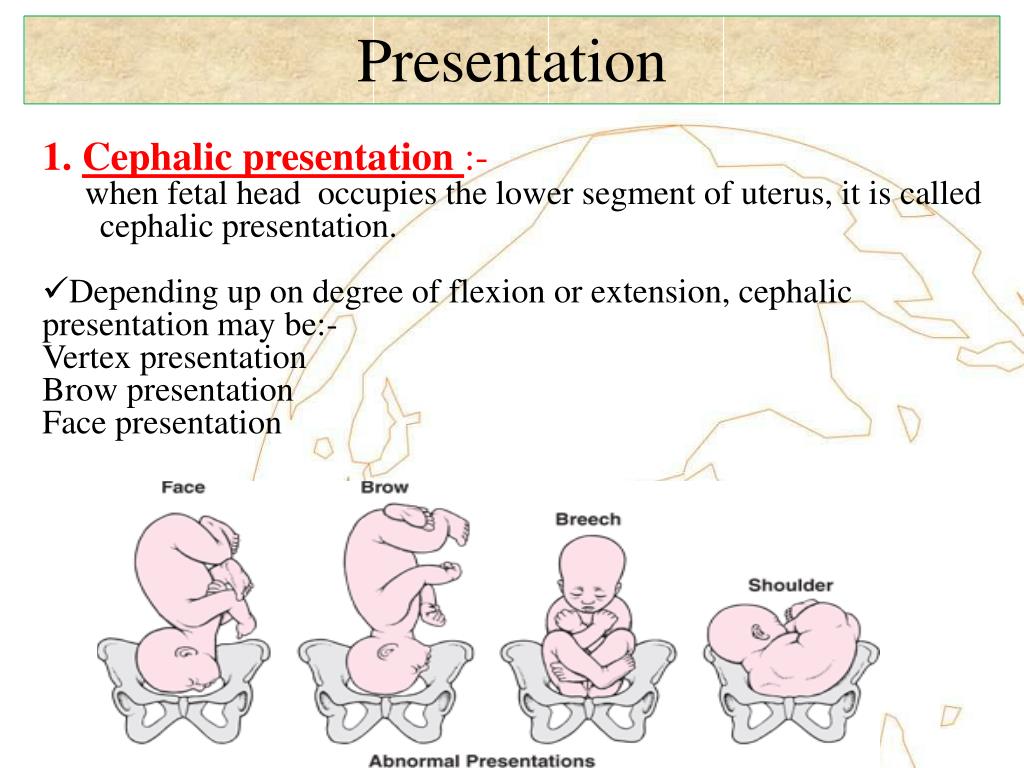 Presentation

1. Cephalic presentation :-
when fetal head occupies the lower segment of uterus, it is called cephalic presentation.

✓Depending up on degree of flexion or extension, cephalic presentation may be:-
Vertex presentation
Brow presentation
Face presentation

Face
Brow
Breech
Shoulder
Abnormal Presentations